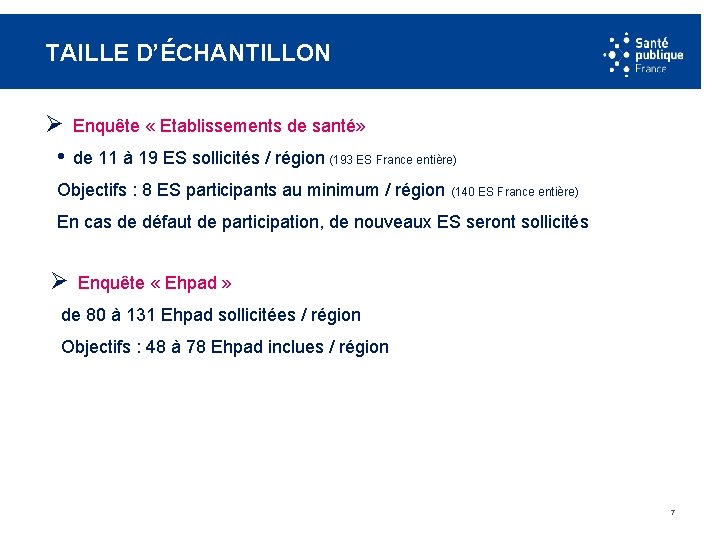 TAILLE D'ÉCHANTILLON

Santé publique France

➢ Enquête « Etablissements de santé»

• de 11 à 19 ES sollicités / région (193 ES France entière)

Objectifs : 8 ES participants au minimum / région (140 ES France entière)

En cas de défaut de participation, de nouveaux ES seront sollicités

➢ Enquête « Ehpad »

de 80 à 131 Ehpad sollicitées / région

Objectifs : 48 à 78 Ehpad inclues / région

7